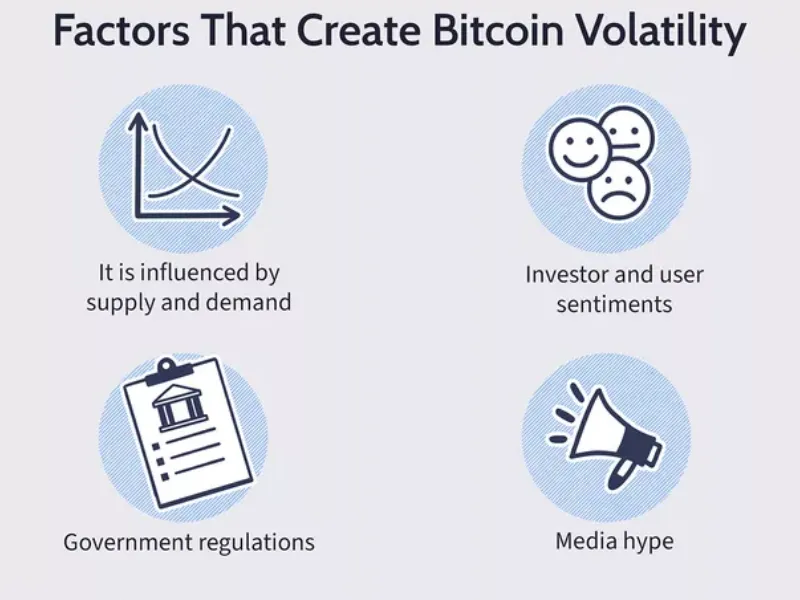 Factors That Create Bitcoin Volatility

It is influenced by supply and demand

Investor and user sentiments

Government regulations

Media hype